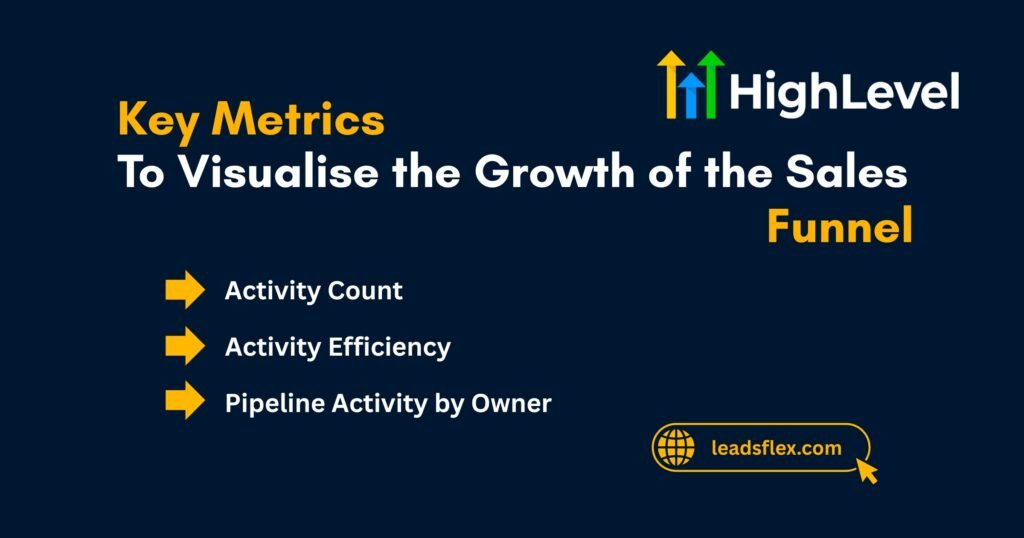 HighLevel

Key Metrics
To Visualise the Growth of the Sales
Funnel

Activity Count

Activity Efficiency

Pipeline Activity by Owner

leadsflex.com